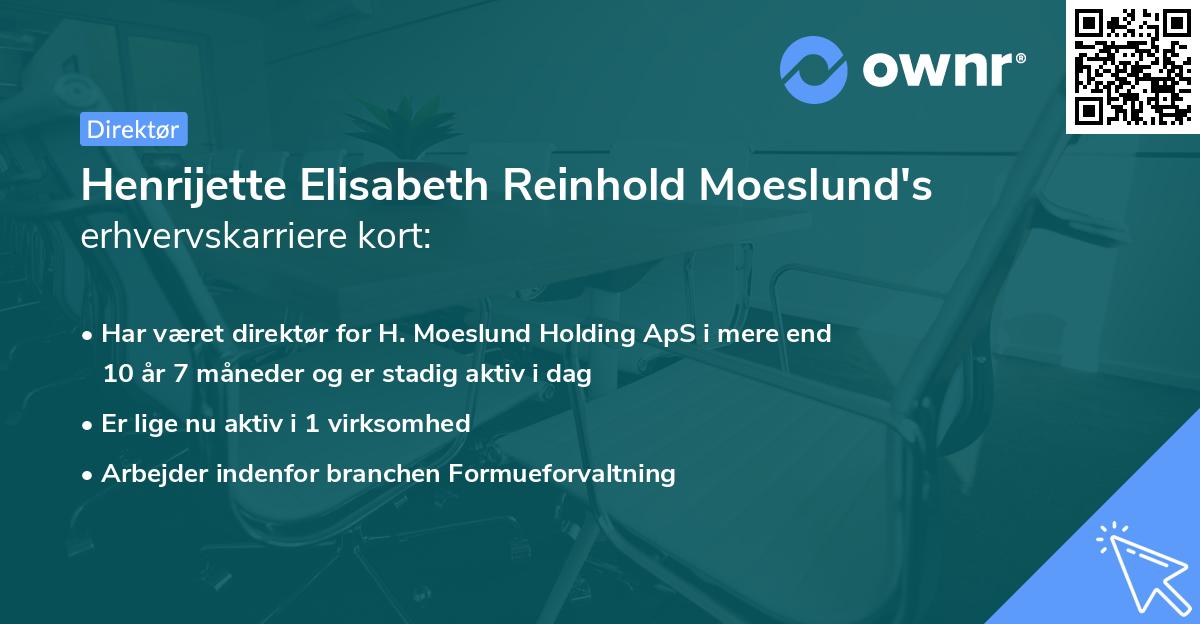 ownr®

Direktør

Henrijette Elisabeth Reinhold Moeslund's erhvervskarriere kort:

• Har været direktør for H. Moeslund Holding ApS i mere end 10 år 7 måneder og er stadig aktiv i dag

• Er lige nu aktiv i 1 virksomhed

• Arbejder indenfor branchen Formueforvaltning